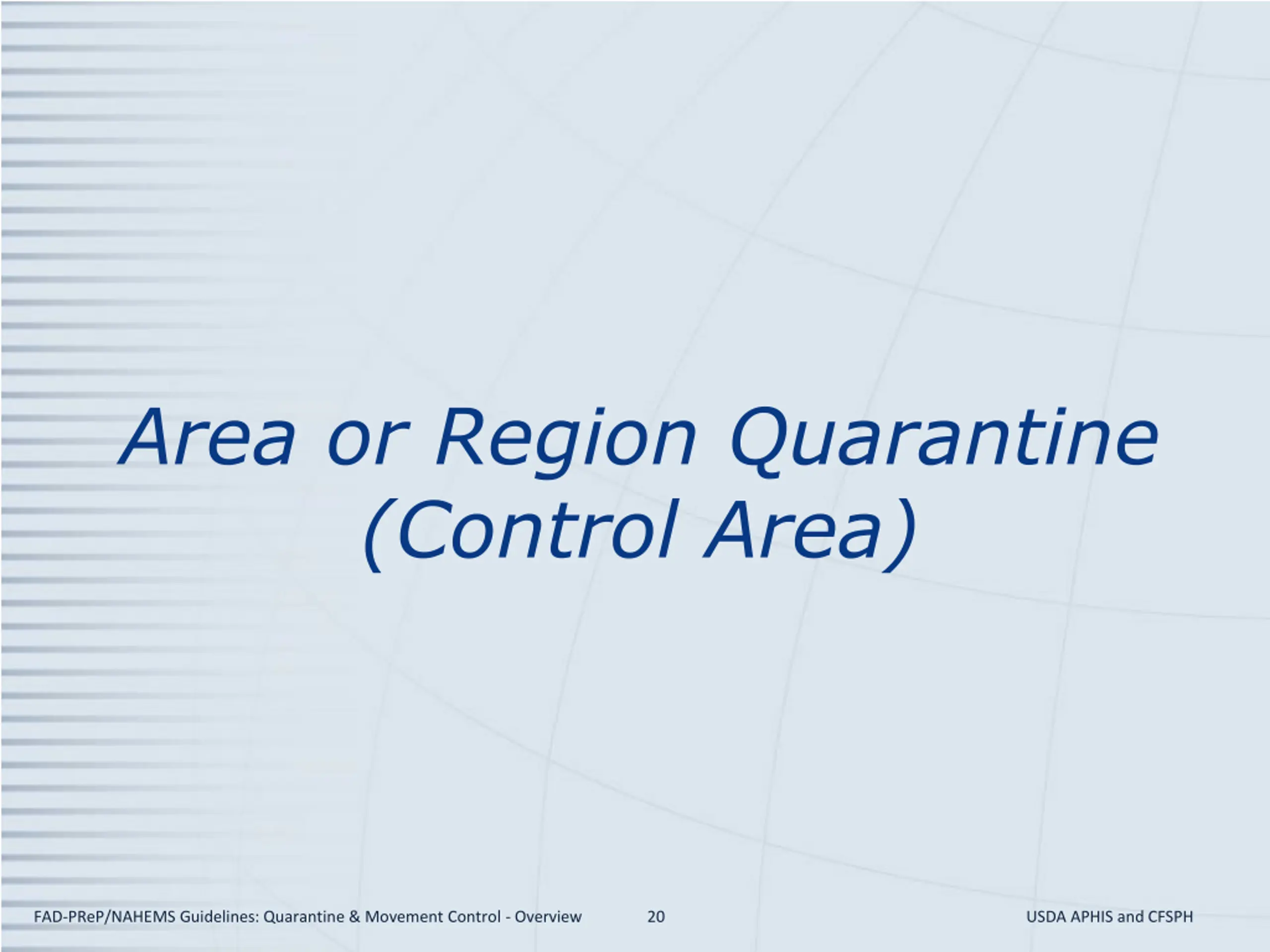 Area or Region Quarantine (Control Area)

FAD-PReP/NAHEMS Guidelines: Quarantine & Movement Control - Overview 20 USDA APHIS and CFSPH